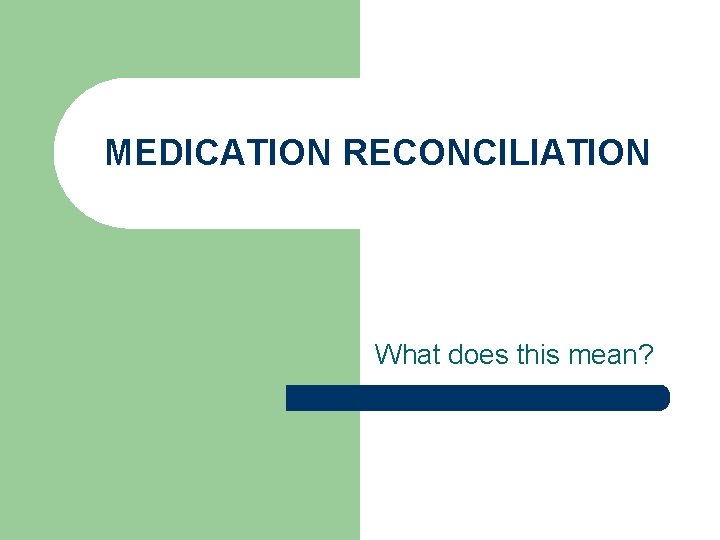 MEDICATION RECONCILIATION

What does this mean?